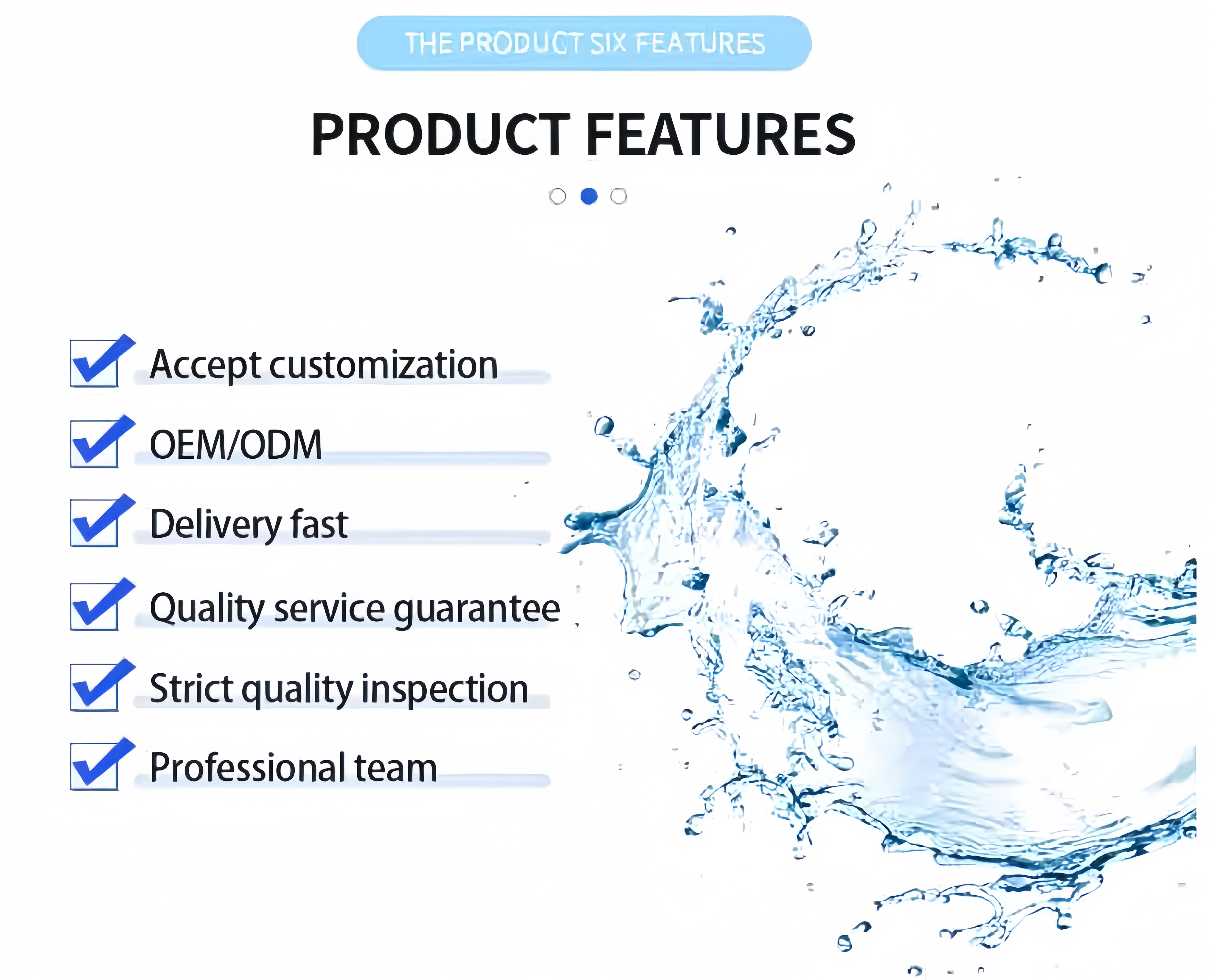 THE PRODUCT SIX FEATURES

PRODUCT FEATURES

Accept customization

OEM/ODM

Delivery fast

Quality service guarantee

Strict quality inspection

Professional team